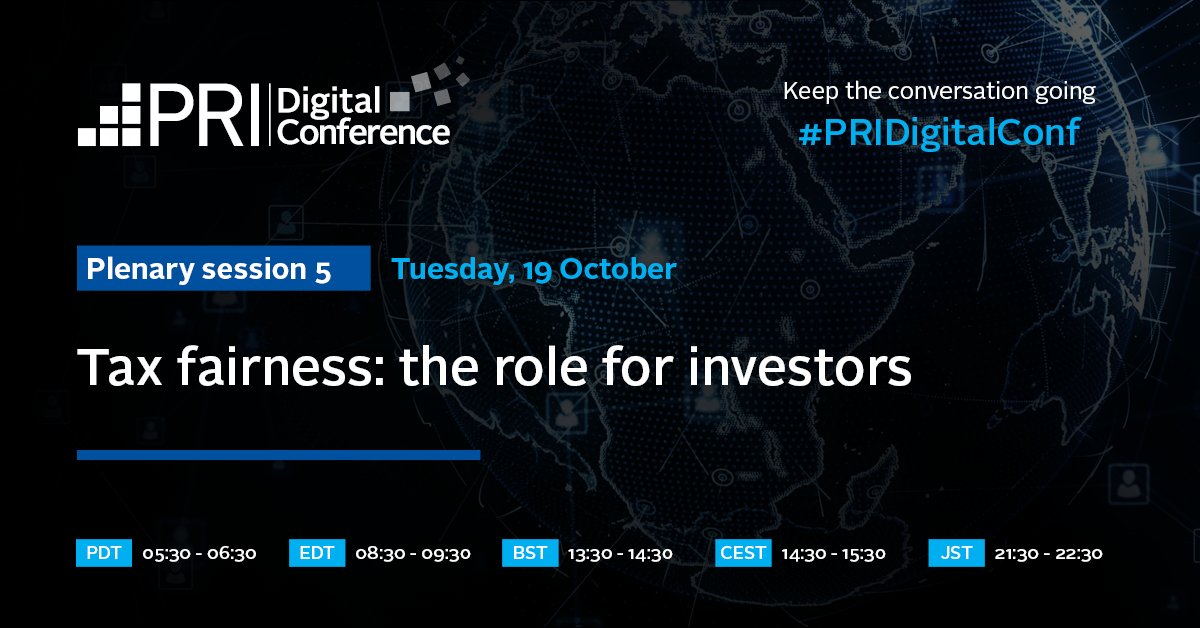 PRI Digital Conference

Keep the conversation going
#PRIDigitalConf

Plenary session 5 Tuesday, 19 October

Tax fairness: the role for investors

PDT 05:30 - 06:30 EDT 08:30 - 09:30 BST 13:30 - 14:30 CEST 14:30 - 15:30 JST 21:30 - 22:30